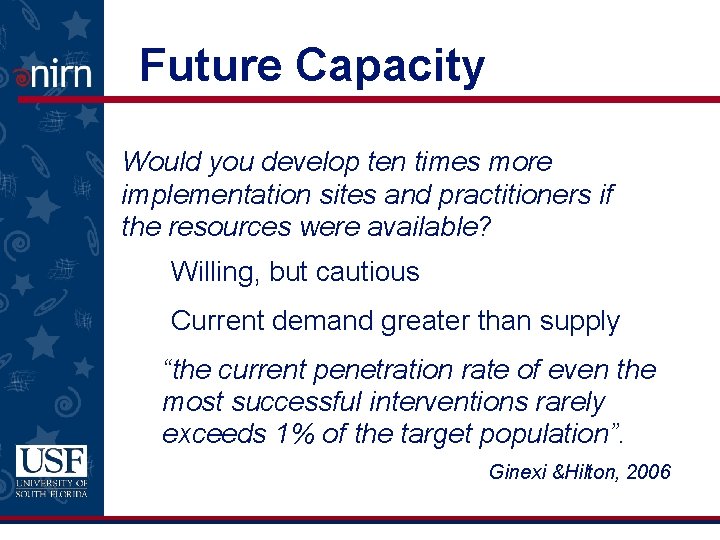 nirn

Future Capacity

Would you develop ten times more implementation sites and practitioners if the resources were available?

Willing, but cautious

Current demand greater than supply

“the current penetration rate of even the most successful interventions rarely exceeds 1% of the target population”.

Ginexi &Hilton, 2006

USF
UNIVERSITY OF SOUTH FLORIDA